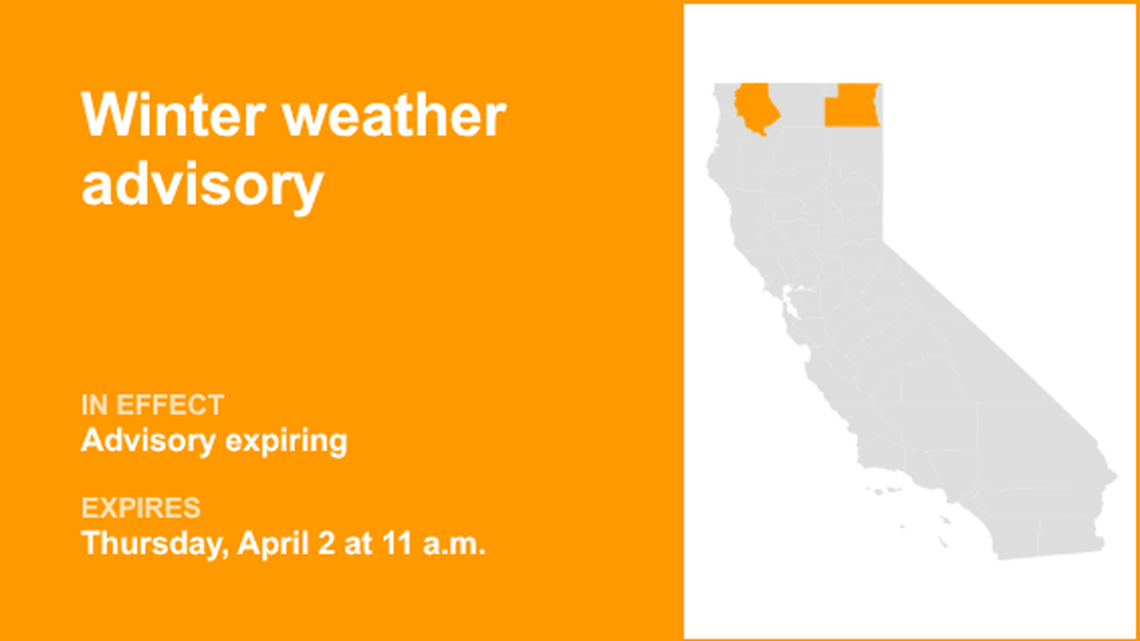 Winter weather advisory

IN EFFECT
Advisory expiring

EXPIRES
Thursday, April 2 at 11 a.m.